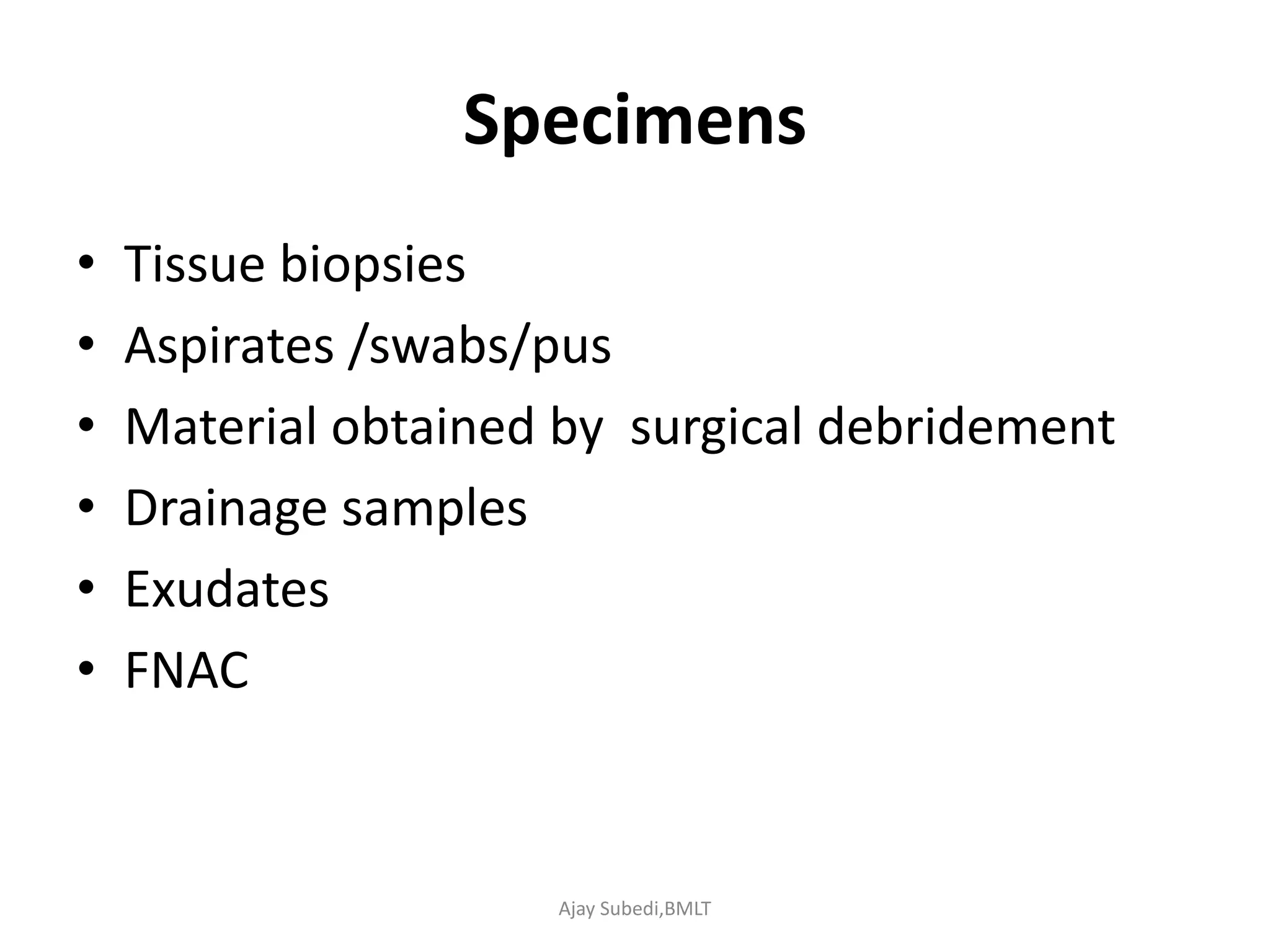 Specimens

• Tissue biopsies
• Aspirates /swabs/pus
• Material obtained by surgical debridement
• Drainage samples
• Exudates
• FNAC

Ajay Subedi,BMLT